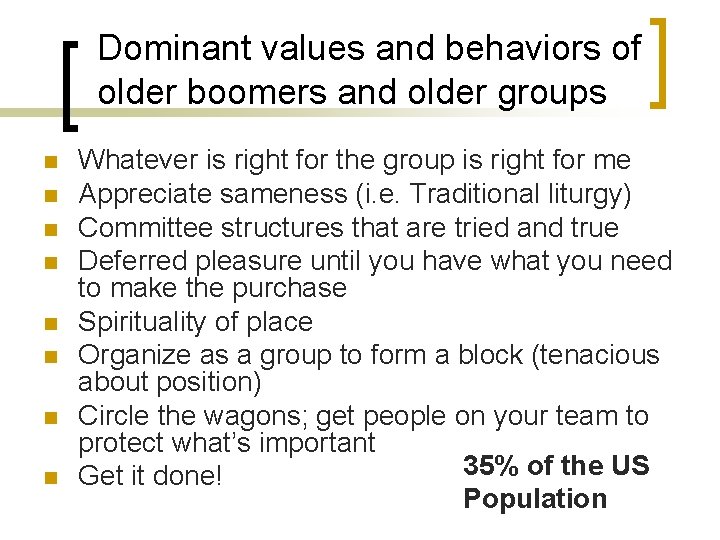 Dominant values and behaviors of older boomers and older groups

- Whatever is right for the group is right for me
- Appreciate sameness (i.e. Traditional liturgy)
- Committee structures that are tried and true
- Deferred pleasure until you have what you need to make the purchase
- Spirituality of place
- Organize as a group to form a block (tenacious about position)
- Circle the wagons; get people on your team to protect what's important
- Get it done!

35% of the US Population